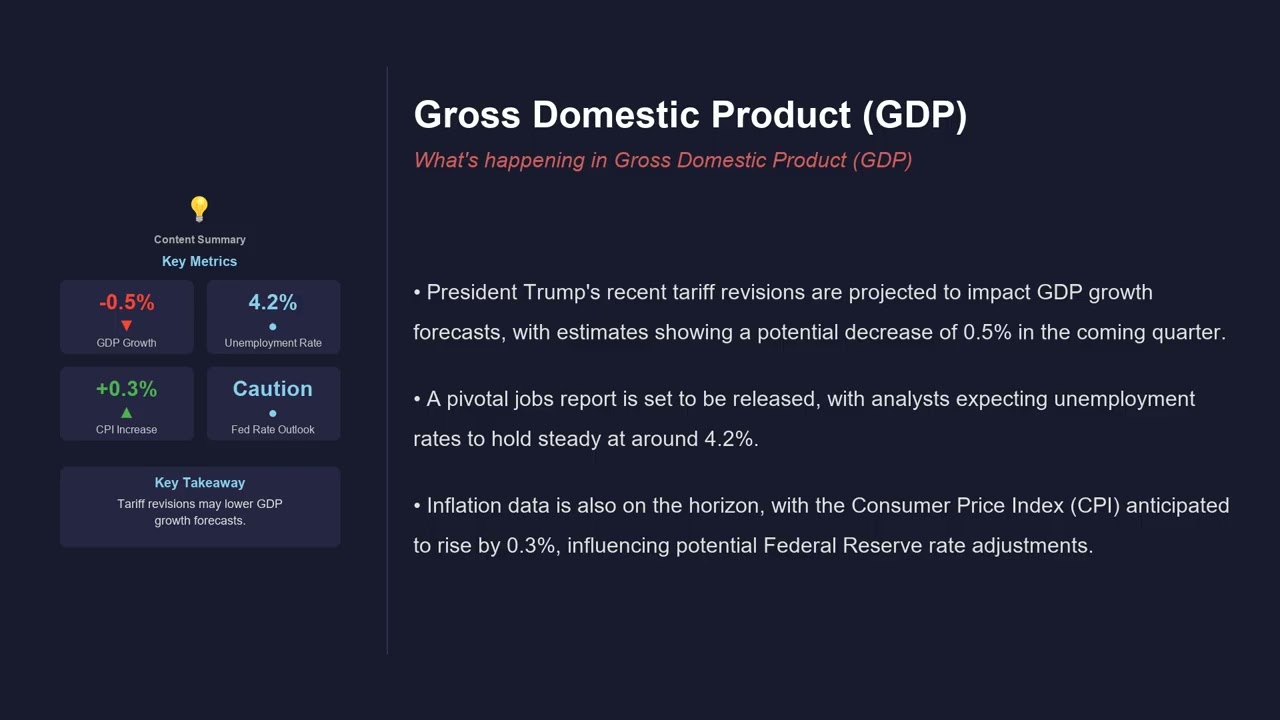 Content Summary

Key Metrics

-0.5%
▼
GDP Growth

4.2%
•
Unemployment Rate

+0.3%
▲
CPI Increase

Caution
•
Fed Rate Outlook

Key Takeaway
Tariff revisions may lower GDP growth forecasts.

Gross Domestic Product (GDP)

What's happening in Gross Domestic Product (GDP)

• President Trump's recent tariff revisions are projected to impact GDP growth forecasts, with estimates showing a potential decrease of 0.5% in the coming quarter.

• A pivotal jobs report is set to be released, with analysts expecting unemployment rates to hold steady at around 4.2%.

• Inflation data is also on the horizon, with the Consumer Price Index (CPI) anticipated to rise by 0.3%, influencing potential Federal Reserve rate adjustments.